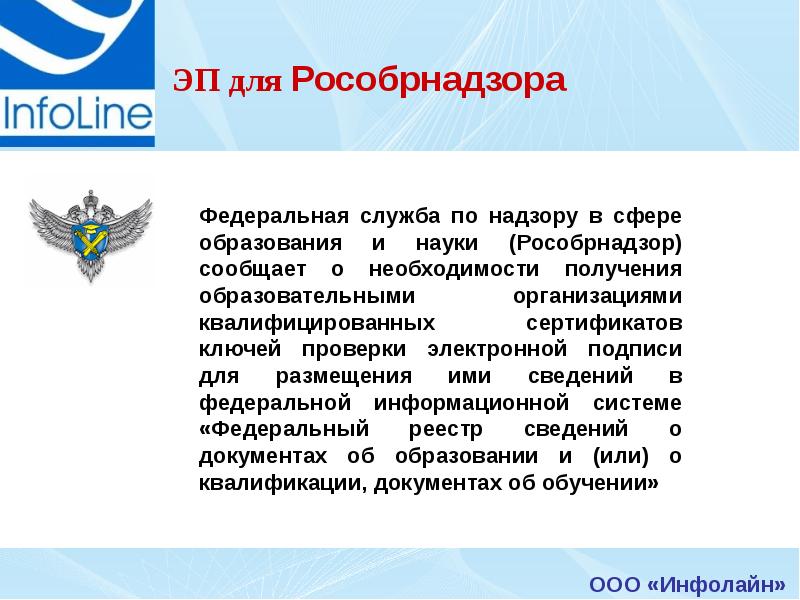 InfoLine

ЭП для Рособрнадзора

Федеральная служба по надзору в сфере образования и науки (Рособрнадзор) сообщает о необходимости получения образовательными организациями квалифицированных сертификатов ключей проверки электронной подписи для размещения ими сведений в федеральной информационной системе «Федеральный реестр сведений о документах об образовании и (или) о квалификации, документах об обучении»

ООО «Инфолайн»